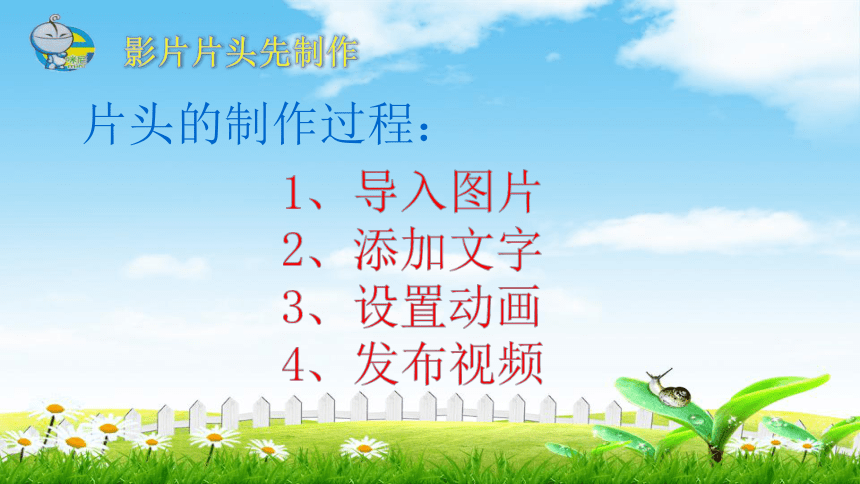 影片片头先制作

片头的制作过程：

1、导入图片
2、添加文字
3、设置动画
4、发布视频